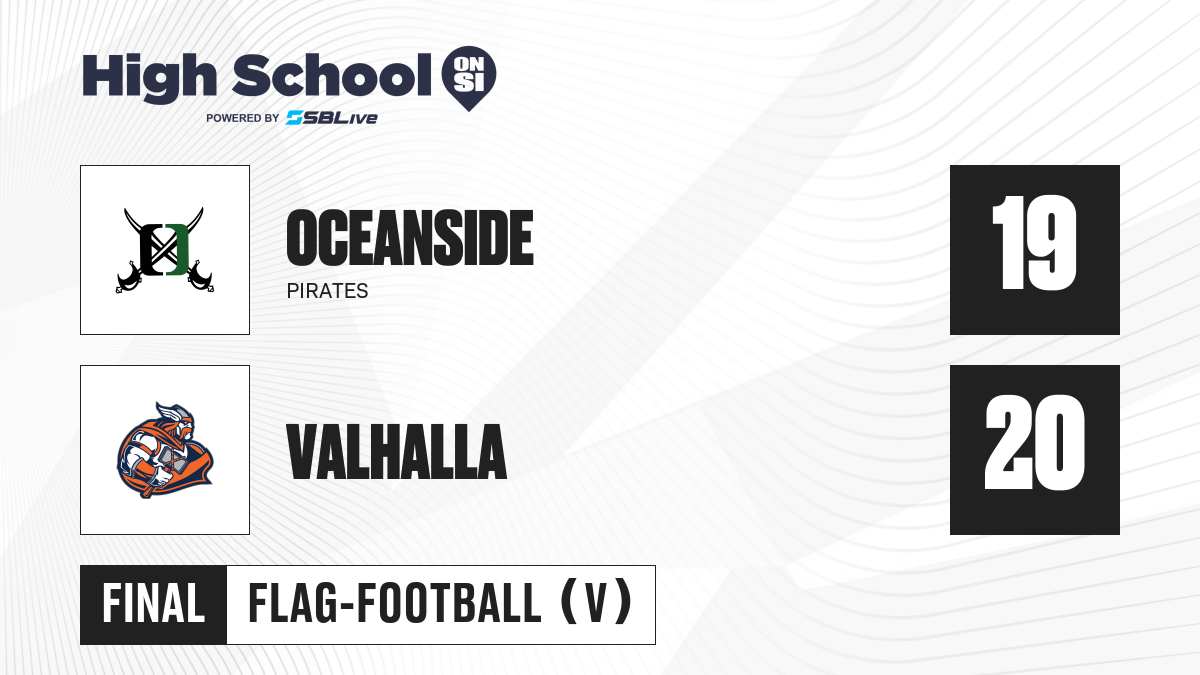 High School ON SI
POWERED BY SBLive

OCEANSIDE
PIRATES

19

VALHALLA

20

FINAL FLAG-FOOTBALL (V)